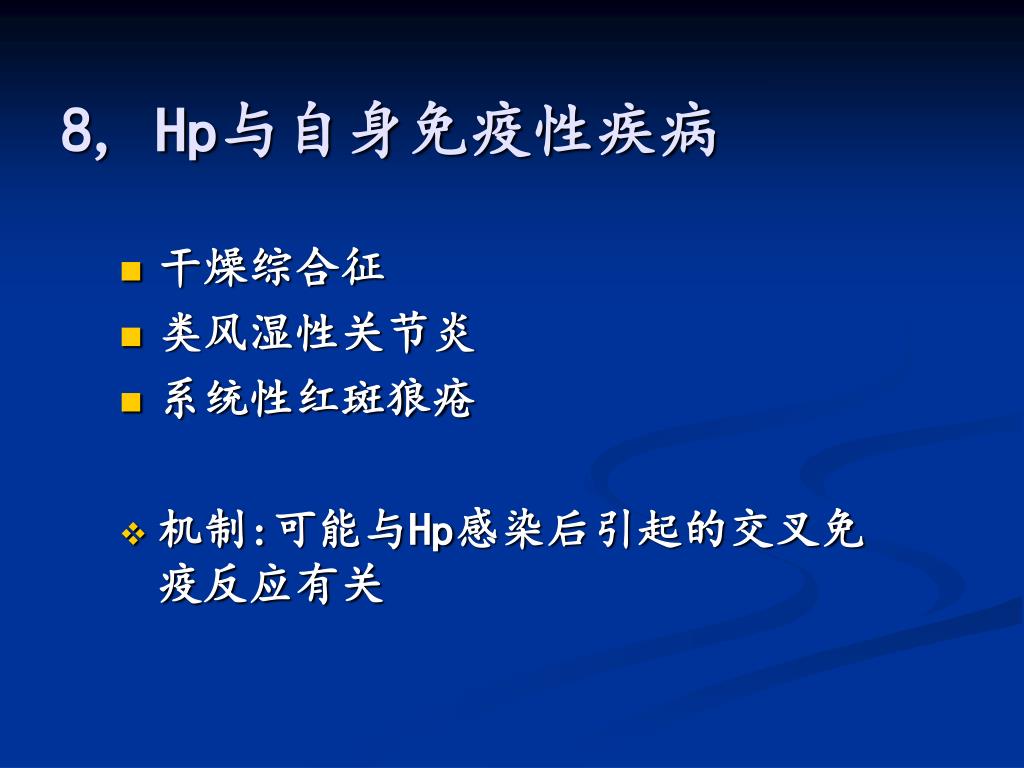 8, Hp与自身免疫性疾病

干燥综合征
类风湿性关节炎
系统性红斑狼疮

机制:可能与Hp感染后引起的交叉免疫反应有关